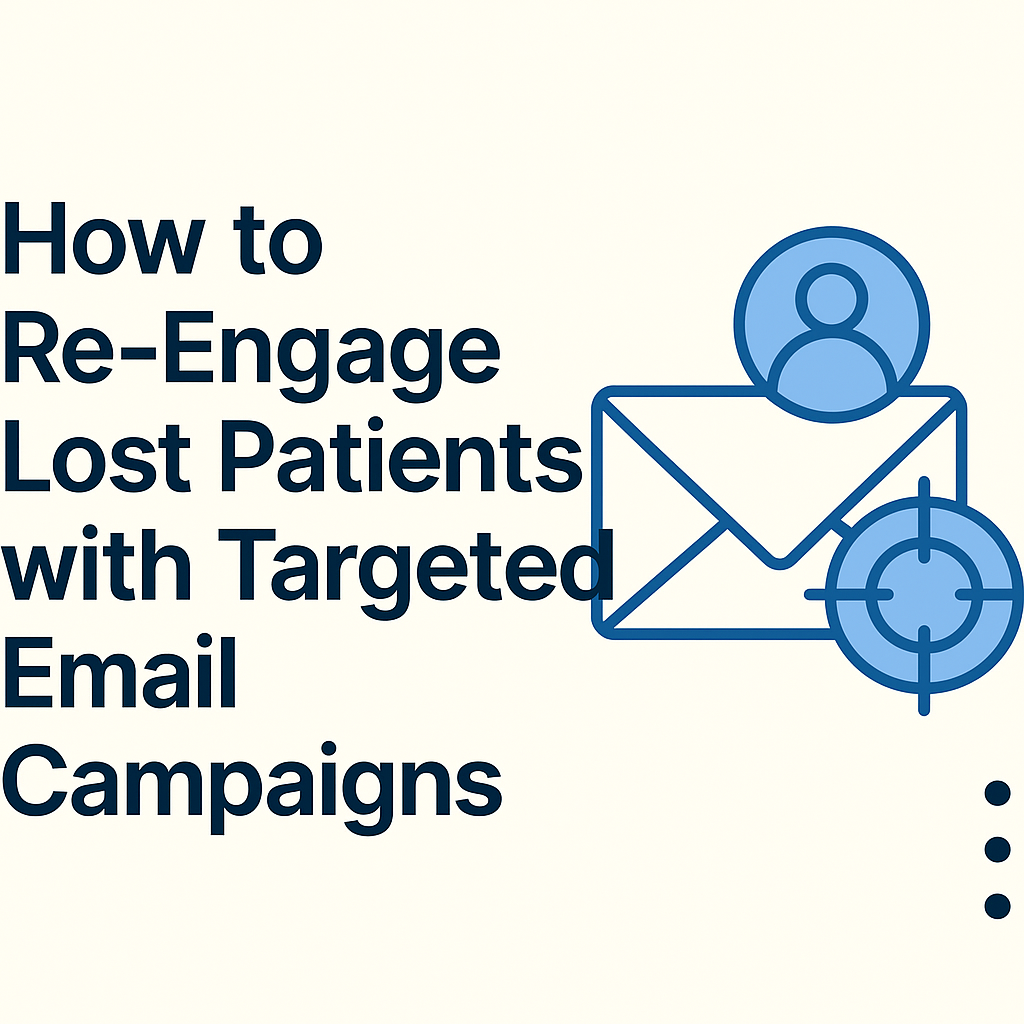 How to Re-Engage Lost Patients with Targeted Email Campaigns